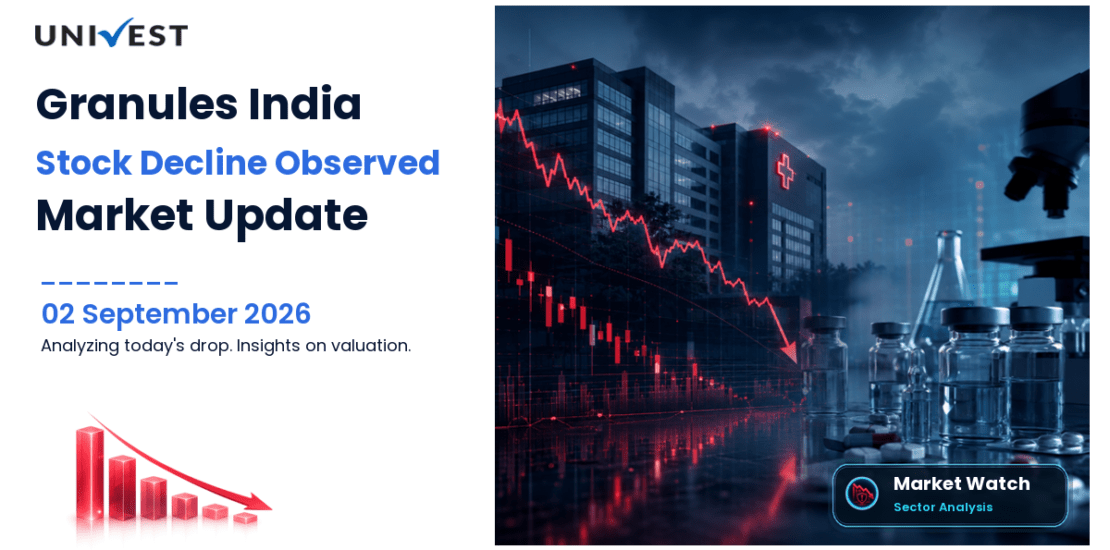 UNIVEST

Granules India
Stock Decline Observed
Market Update

02 September 2026
Analyzing today's drop. Insights on valuation.

Market Watch
Sector Analysis